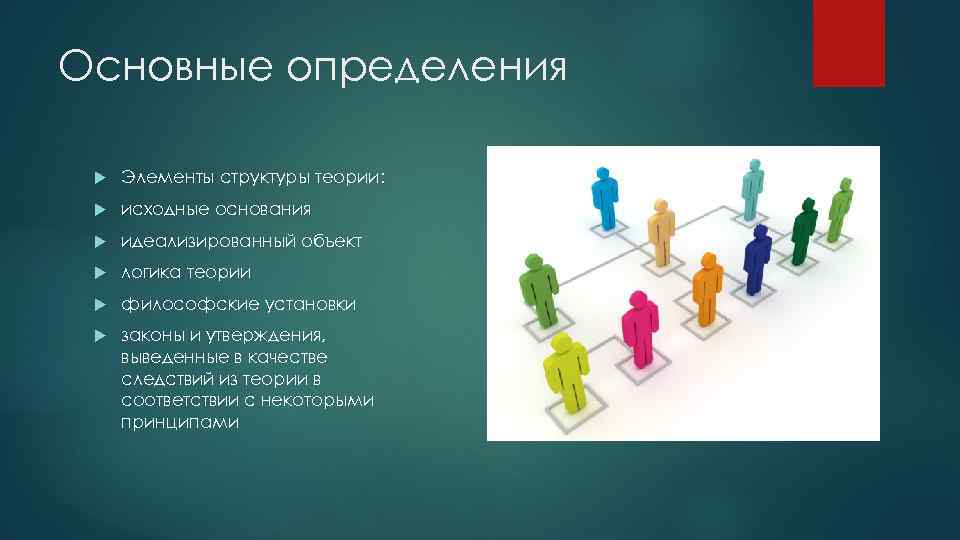 Основные определения

Элементы структуры теории:

исходные основания

идеализированный объект

логика теории

философские установки

законы и утверждения, выведенные в качестве следствий из теории в соответствии с некоторыми принципами